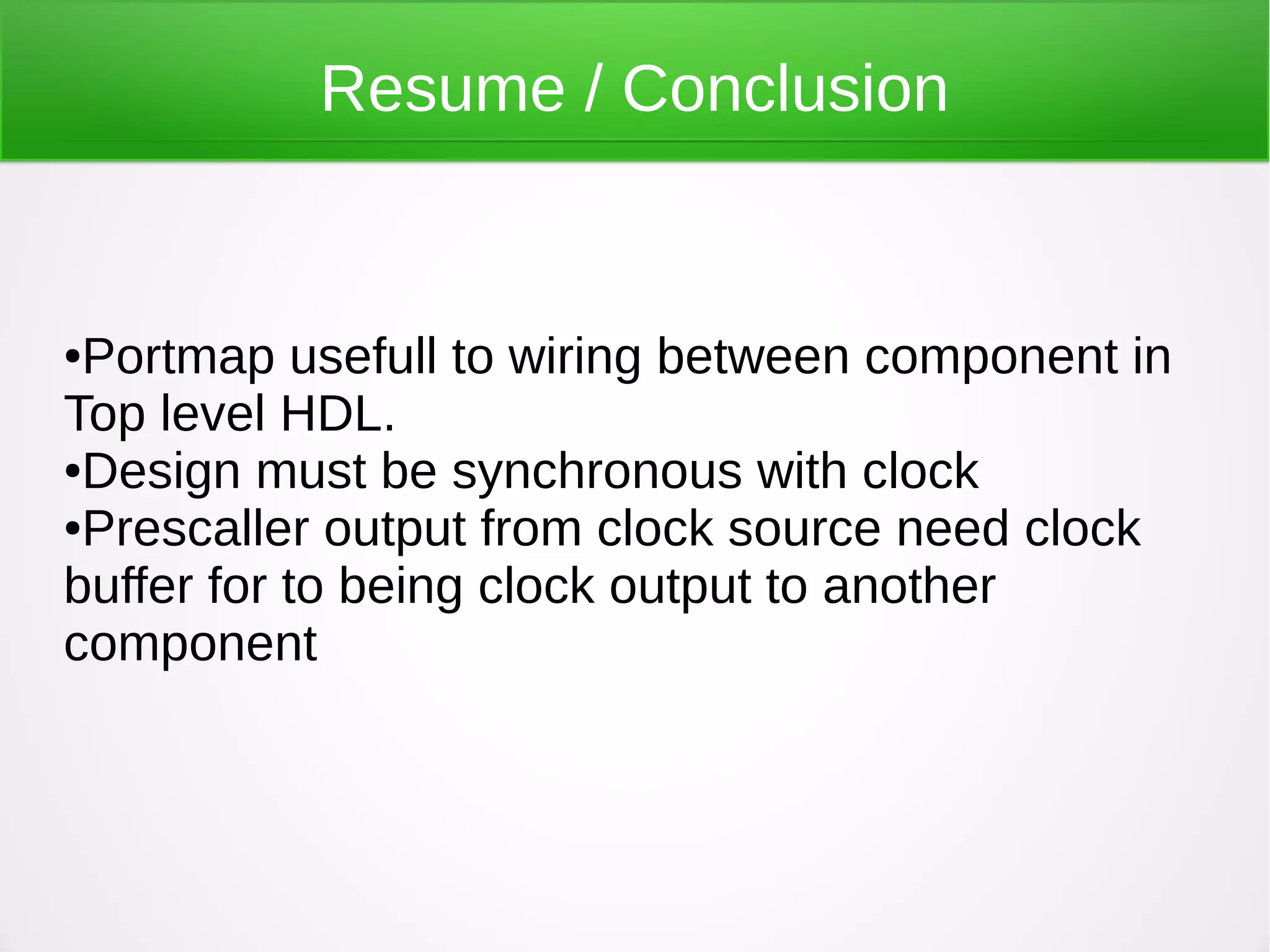 Resume / Conclusion

•Portmap usefull to wiring between component in Top level HDL.
•Design must be synchronous with clock
•Prescaller output from clock source need clock buffer for to being clock output to another component